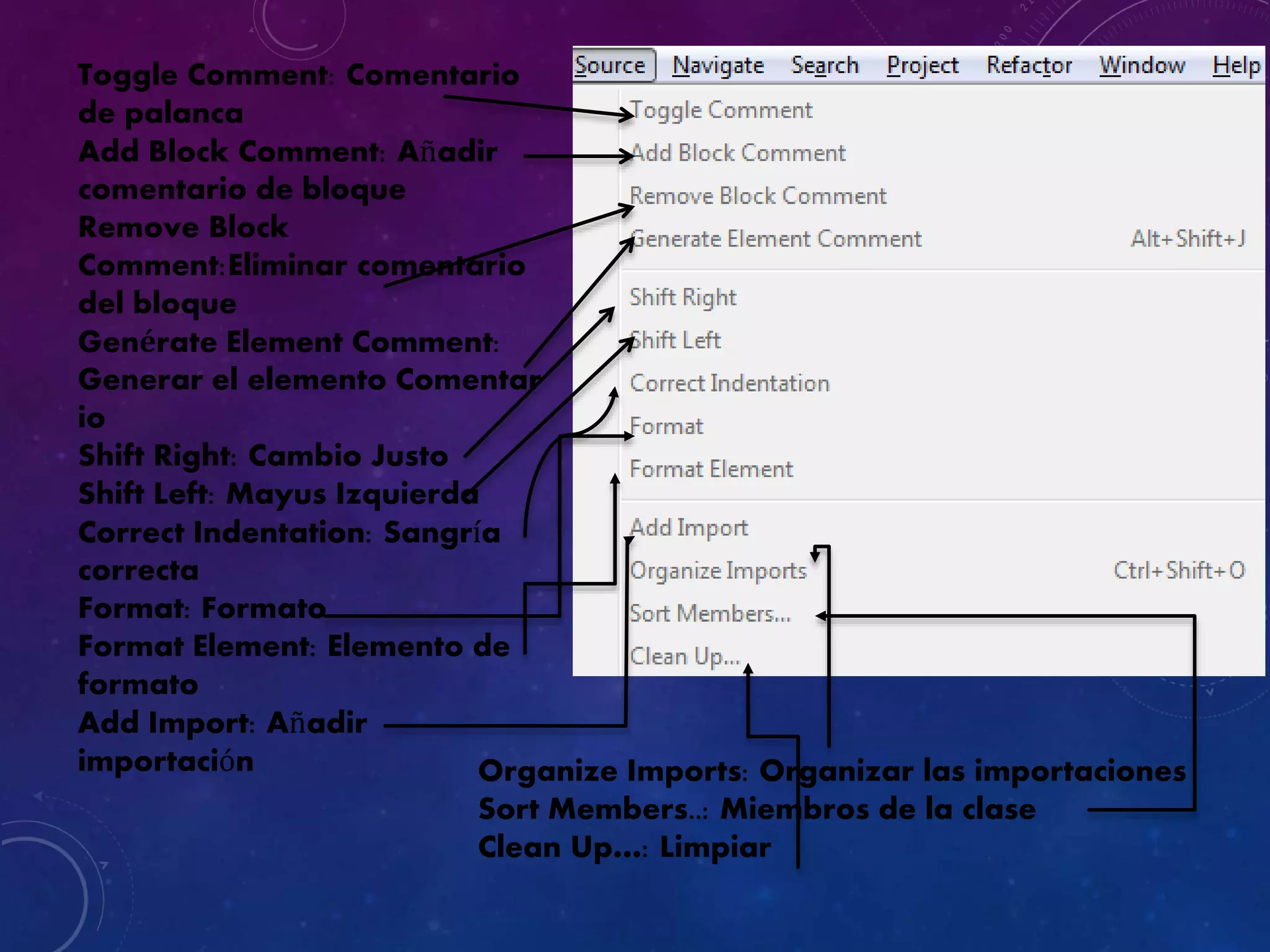 Toggle Comment: Comentario de palanca
Add Block Comment: Añadir comentario de bloque
Remove Block Comment:Eliminar comentario del bloque
Genérate Element Comment: Generar el elemento Comentario
Shift Right: Cambio Justo
Shift Left: Mayus Izquierda
Correct Indentation: Sangría correcta
Format: Formato
Format Element: Elemento de formato
Add Import: Añadir importación

Source Navigate Search Project Refactor Window Help

Toggle Comment
Add Block Comment
Remove Block Comment
Generate Element Comment Alt+Shift+J
Shift Right
Shift Left
Correct Indentation
Format
Format Element
Add Import
Organize Imports Ctrl+Shift+O
Sort Members...
Clean Up...

Organize Imports: Organizar las importaciones
Sort Members..: Miembros de la clase
Clean Up...: Limpiar